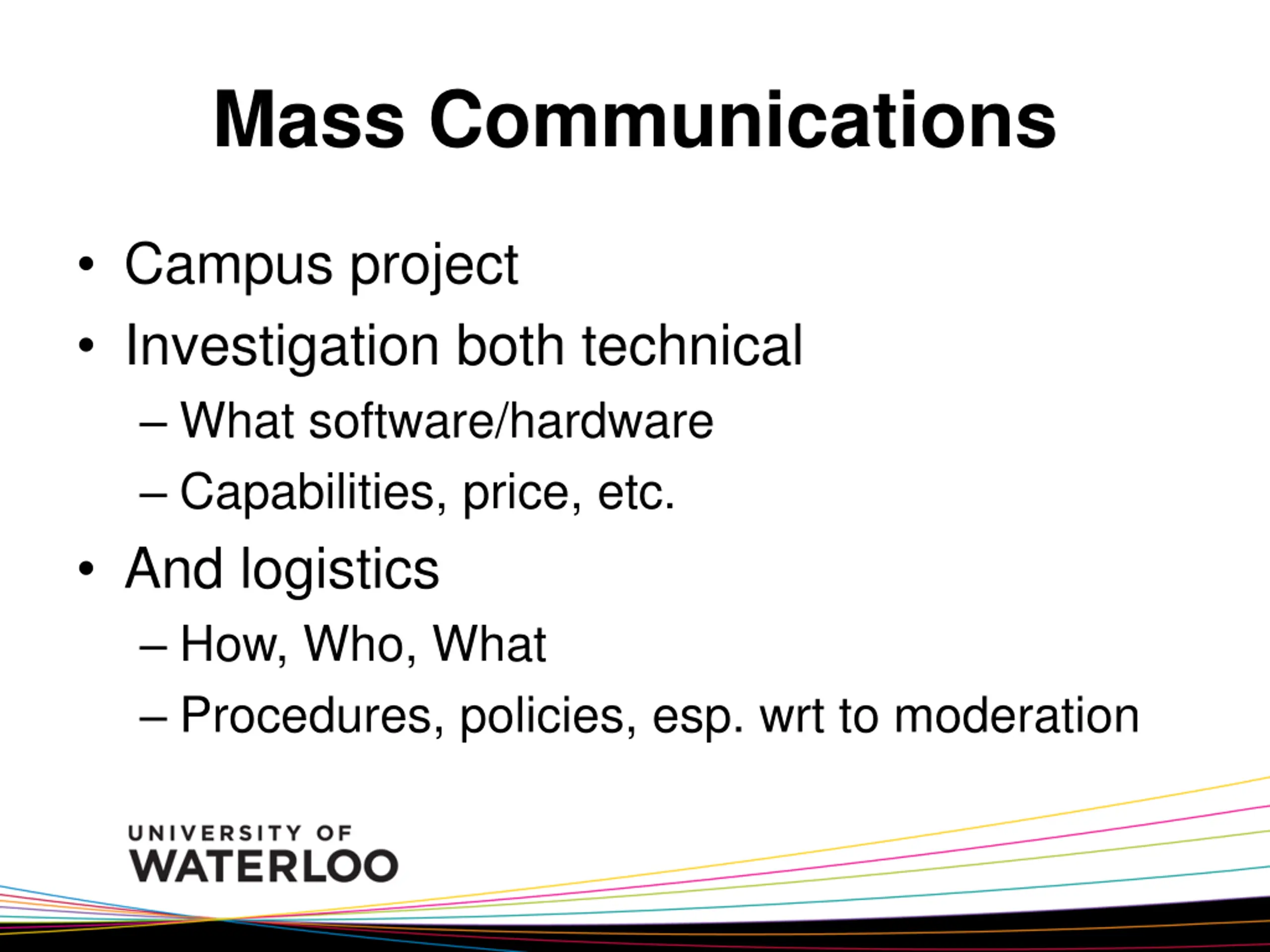 Mass Communications

• Campus project
• Investigation both technical
– What software/hardware
– Capabilities, price, etc.
• And logistics
– How, Who, What
– Procedures, policies, esp. wrt to moderation

UNIVERSITY OF
WATERLOO